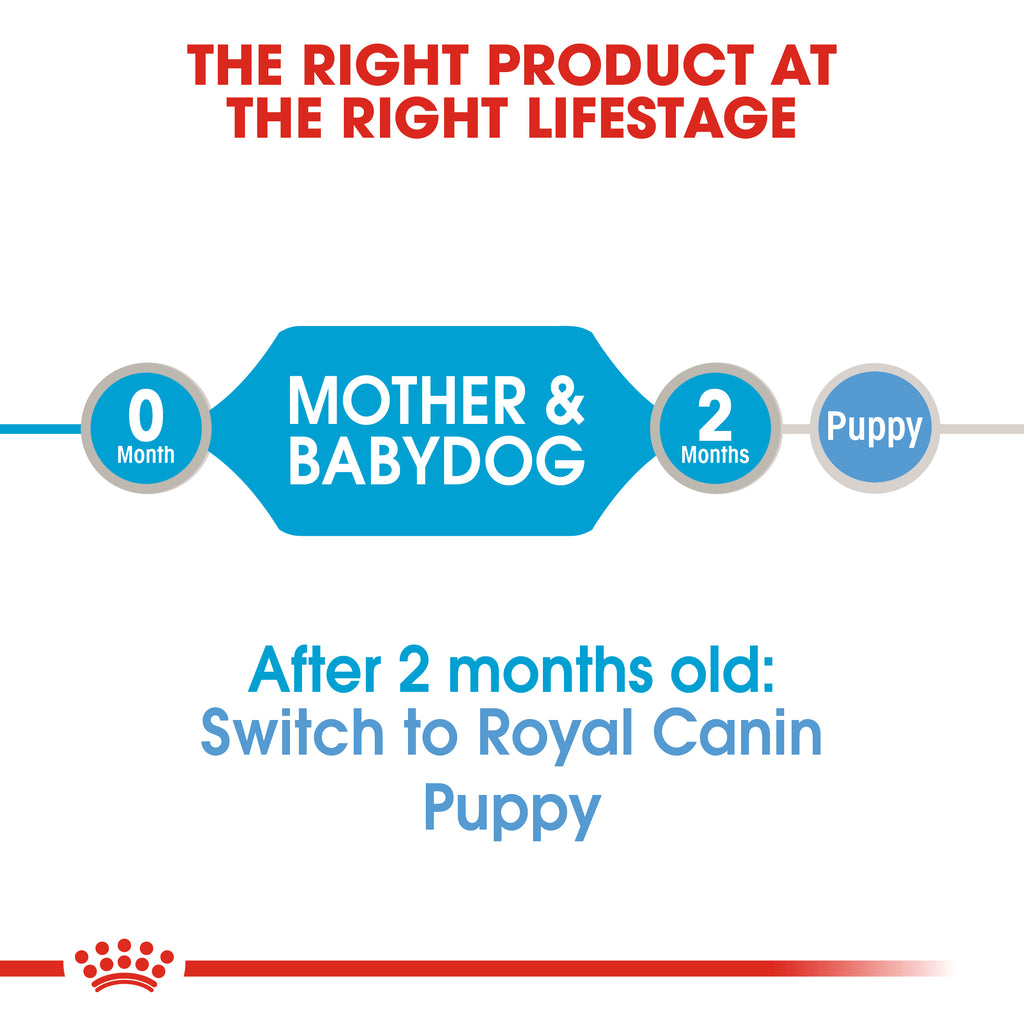 THE RIGHT PRODUCT AT THE RIGHT LIFESTAGE

0
Month

MOTHER & BABYDOG

2
Months

Puppy

After 2 months old:
Switch to Royal Canin Puppy